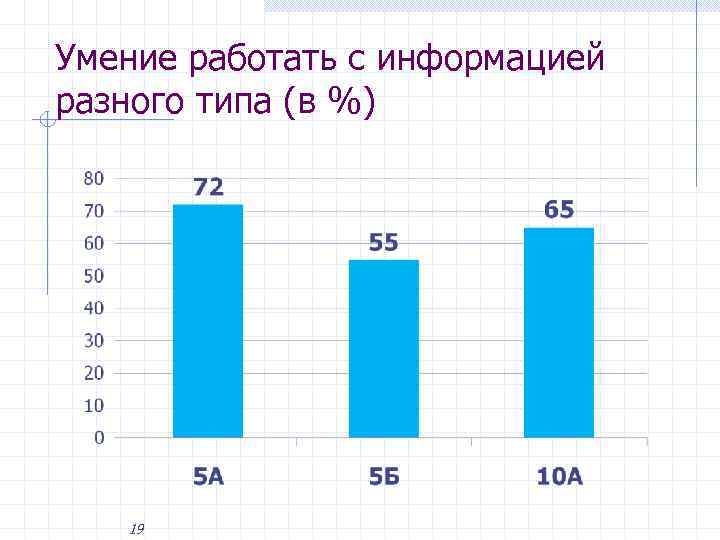 Умение работать с информацией разного типа (в %)

80
70
60
50
40
30
20
10
0

72
55
65

5А
5Б
10А

19